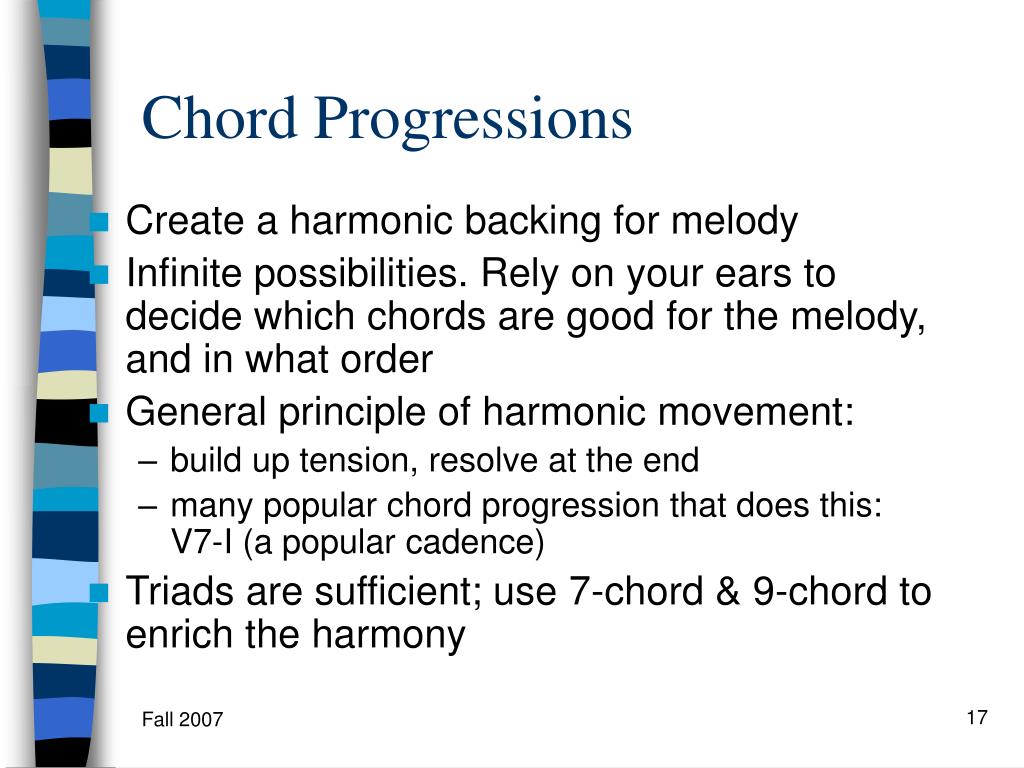 Chord Progressions

- Create a harmonic backing for melody
- Infinite possibilities. Rely on your ears to decide which chords are good for the melody, and in what order
- General principle of harmonic movement:
  – build up tension, resolve at the end
  – many popular chord progression that does this: V7-I (a popular cadence)
- Triads are sufficient; use 7-chord & 9-chord to enrich the harmony

Fall 2007

17